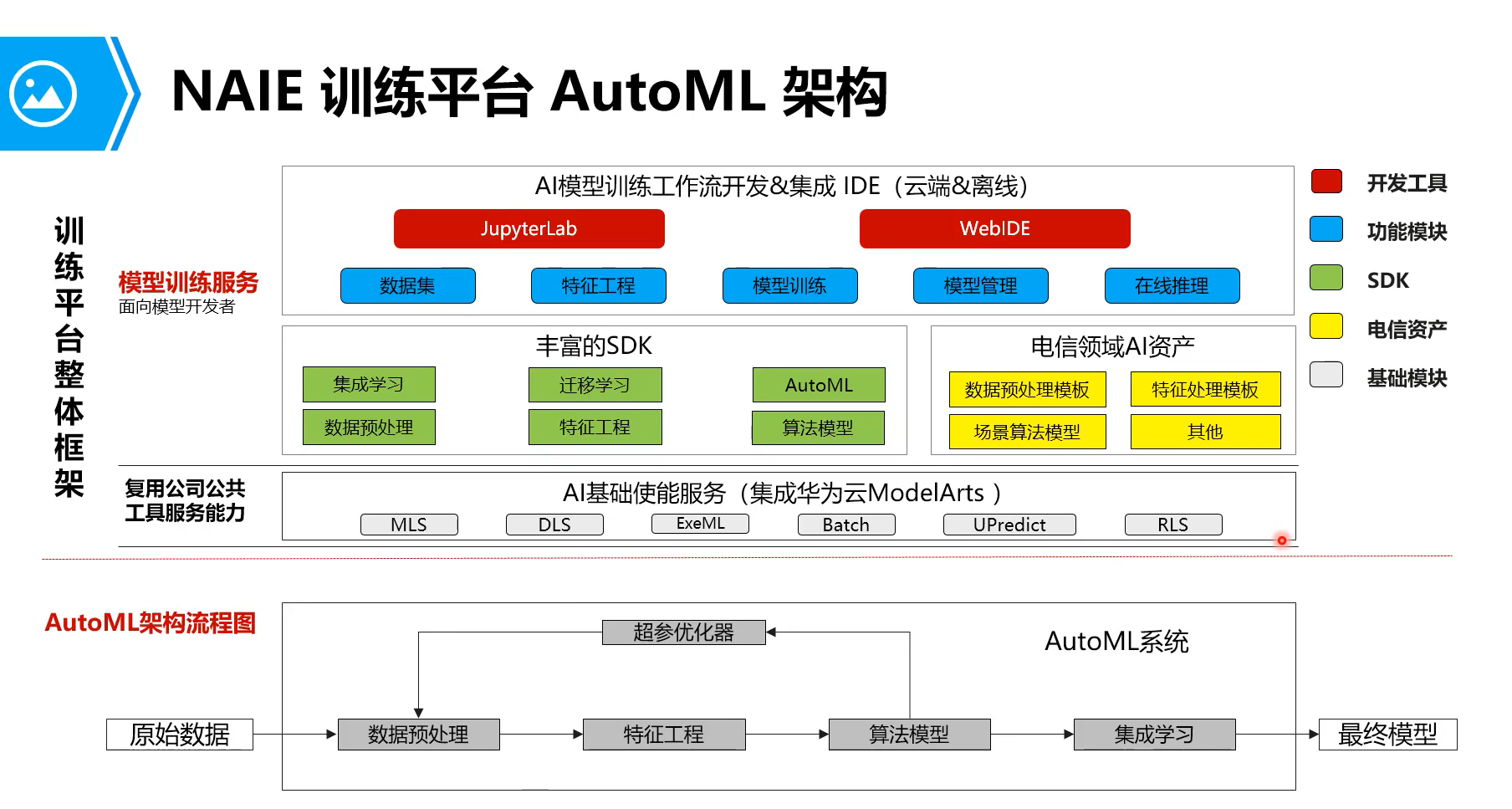 NAIE 训练平台 AutoML 架构

训练平台整体框架

模型训练服务
面向模型开发者

AI模型训练工作流开发&集成 IDE（云端&离线）

JupyterLab

WebIDE

数据集

特征工程

模型训练

模型管理

在线推理

丰富的SDK

集成学习

迁移学习

AutoML

数据预处理

特征工程

算法模型

电信领域AI资产

数据预处理模板

特征处理模板

场景算法模型

其他

复用公司公共工具服务能力

AI基础使能服务（集成华为云ModelArts ）

MLS

DLS

ExeML

Batch

UPredict

RLS

开发工具

功能模块

SDK

电信资产

基础模块

AutoML架构流程图

超参优化器

AutoML系统

原始数据

数据预处理

特征工程

算法模型

集成学习

最终模型